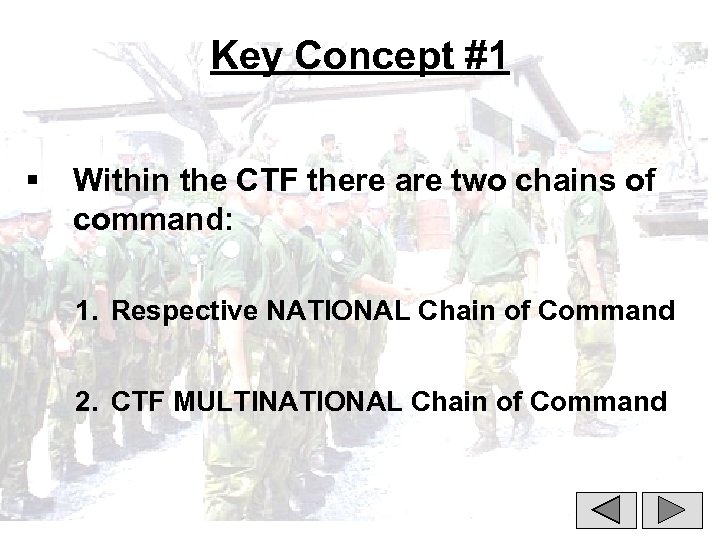 Key Concept #1

▪ Within the CTF there are two chains of command:

1. Respective NATIONAL Chain of Command

2. CTF MULTINATIONAL Chain of Command